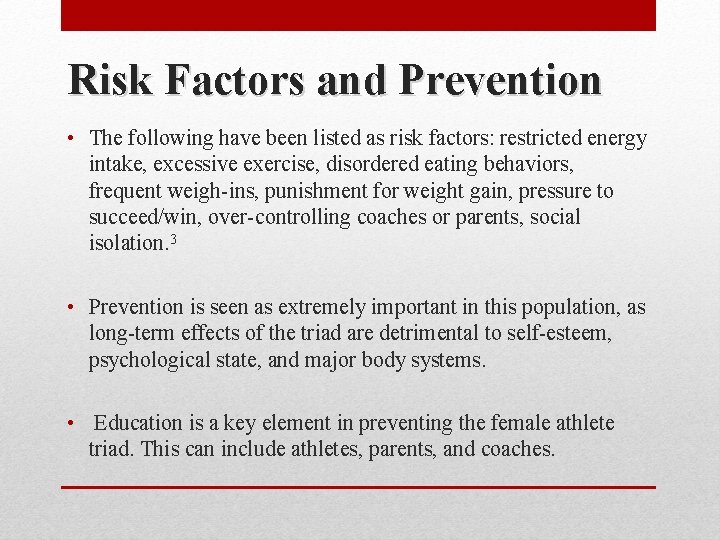 Risk Factors and Prevention

• The following have been listed as risk factors: restricted energy intake, excessive exercise, disordered eating behaviors, frequent weigh-ins, punishment for weight gain, pressure to succeed/win, over-controlling coaches or parents, social isolation.$^3$

• Prevention is seen as extremely important in this population, as long-term effects of the triad are detrimental to self-esteem, psychological state, and major body systems.

• Education is a key element in preventing the female athlete triad. This can include athletes, parents, and coaches.